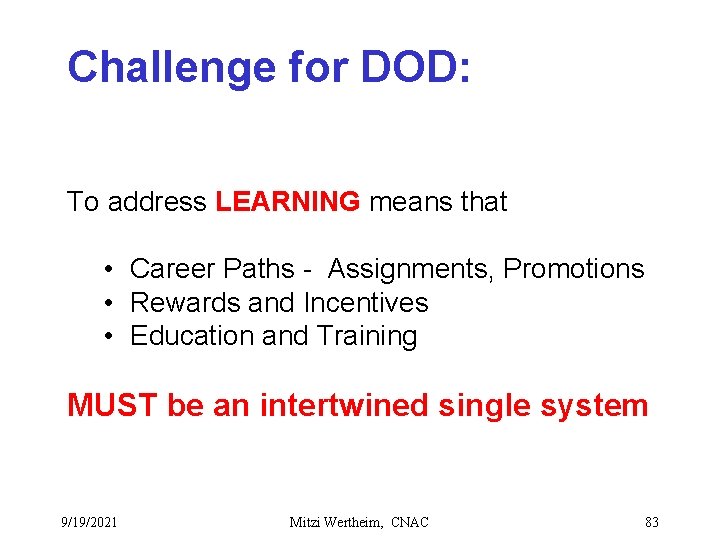 Challenge for DOD:

To address LEARNING means that

• Career Paths - Assignments, Promotions
• Rewards and Incentives
• Education and Training

MUST be an intertwined single system

9/19/2021 Mitzi Wertheim, CNAC 83